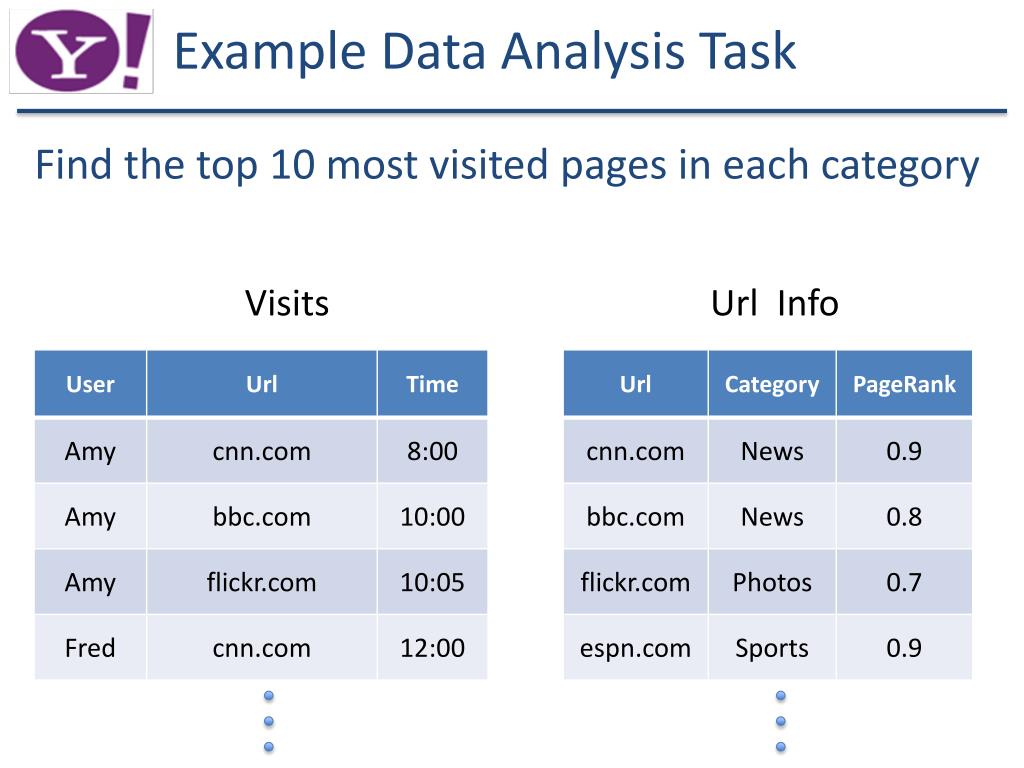 Y!

Example Data Analysis Task

Find the top 10 most visited pages in each category

Visits

| User | Url | Time |
|---|---|---|
| Amy | cnn.com | 8:00 |
| Amy | bbc.com | 10:00 |
| Amy | flickr.com | 10:05 |
| Fred | cnn.com | 12:00 |

Url Info

| Url | Category | PageRank |
|---|---|---|
| cnn.com | News | 0.9 |
| bbc.com | News | 0.8 |
| flickr.com | Photos | 0.7 |
| espn.com | Sports | 0.9 |